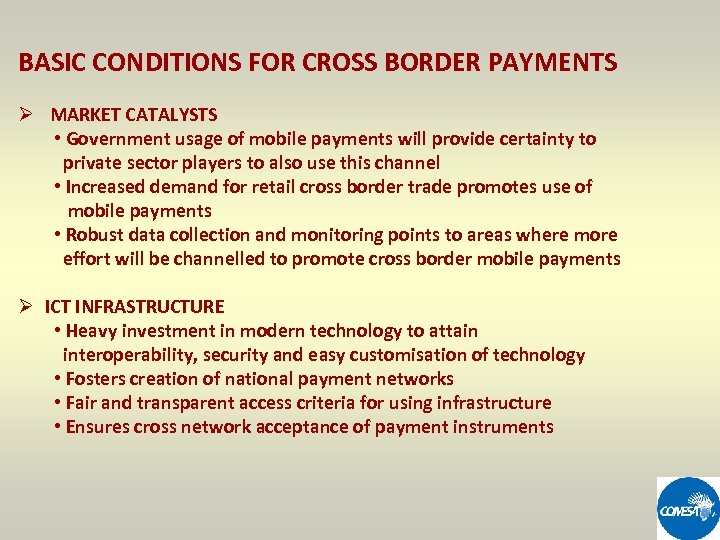 BASIC CONDITIONS FOR CROSS BORDER PAYMENTS

➢ MARKET CATALYSTS
• Government usage of mobile payments will provide certainty to private sector players to also use this channel
• Increased demand for retail cross border trade promotes use of mobile payments
• Robust data collection and monitoring points to areas where more effort will be channelled to promote cross border mobile payments

➢ ICT INFRASTRUCTURE
• Heavy investment in modern technology to attain interoperability, security and easy customisation of technology
• Fosters creation of national payment networks
• Fair and transparent access criteria for using infrastructure
• Ensures cross network acceptance of payment instruments

COMESA